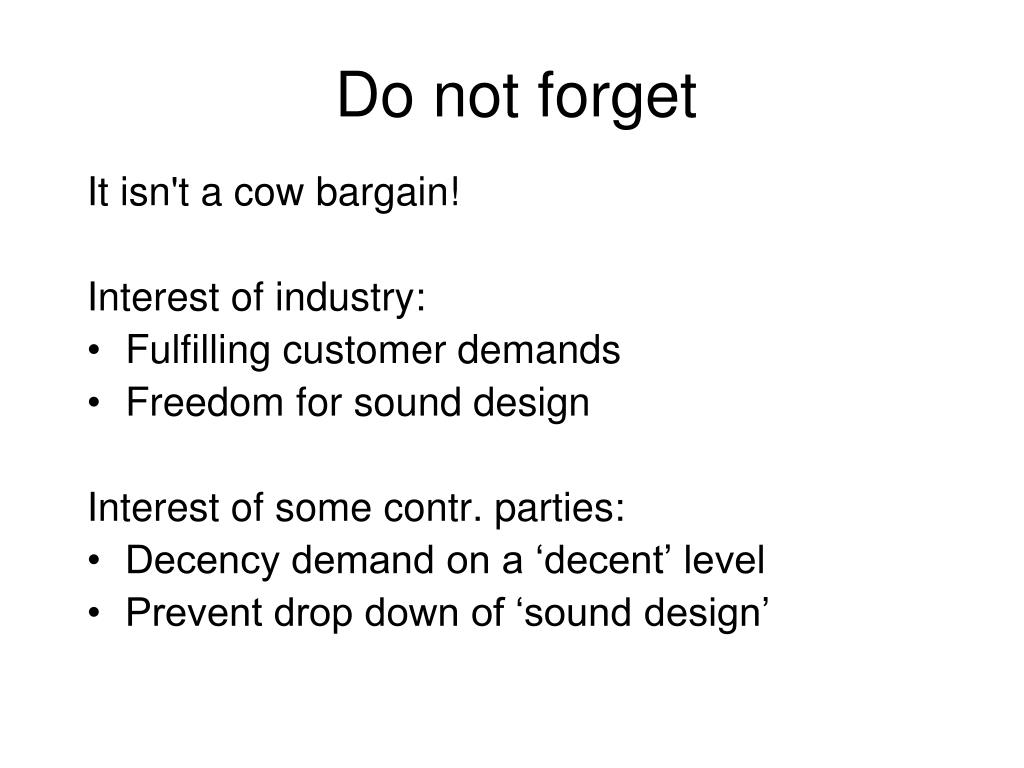 Do not forget

It isn't a cow bargain!

Interest of industry:
• Fulfilling customer demands
• Freedom for sound design

Interest of some contr. parties:
• Decency demand on a ‘decent’ level
• Prevent drop down of ‘sound design’